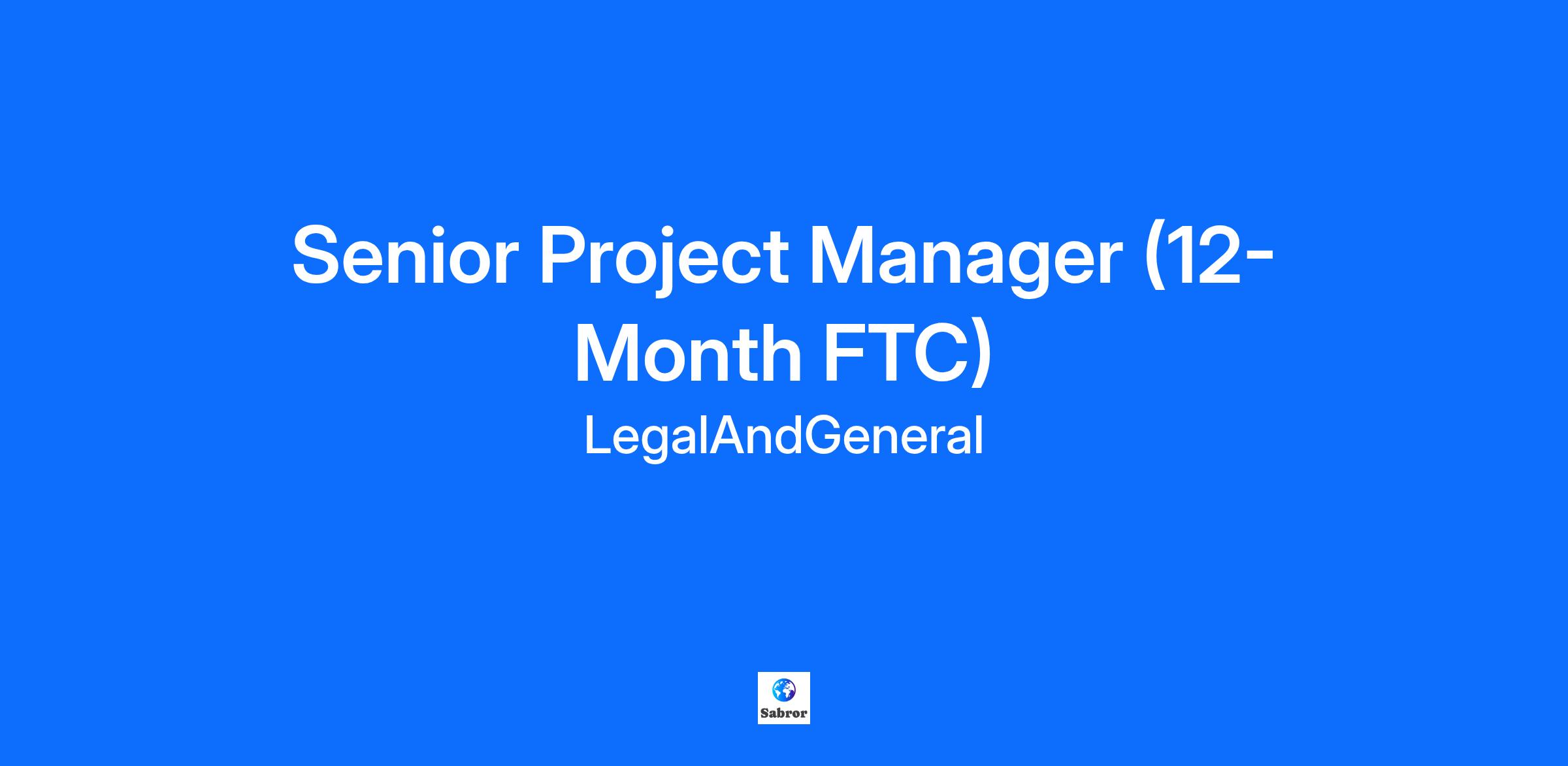 Senior Project Manager (12-Month FTC)
LegalAndGeneral

Sabror